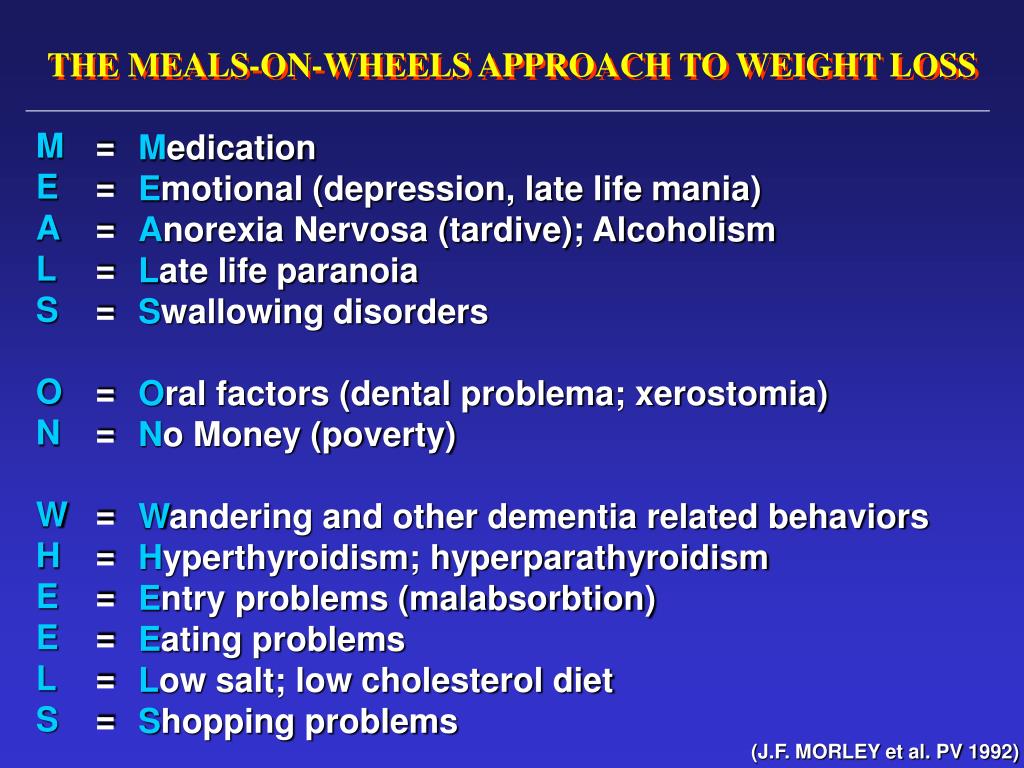 THE MEALS-ON-WHEELS APPROACH TO WEIGHT LOSS

M = Medication
E = Emotional (depression, late life mania)
A = Anorexia Nervosa (tardive); Alcoholism
L = Late life paranoia
S = Swallowing disorders

O = Oral factors (dental problema; xerostomia)
N = No Money (poverty)

W = Wandering and other dementia related behaviors
H = Hyperthyroidism; hyperparathyroidism
E = Entry problems (malabsorbtion)
E = Eating problems
L = Low salt; low cholesterol diet
S = Shopping problems

(J.F. MORLEY et al. PV 1992)